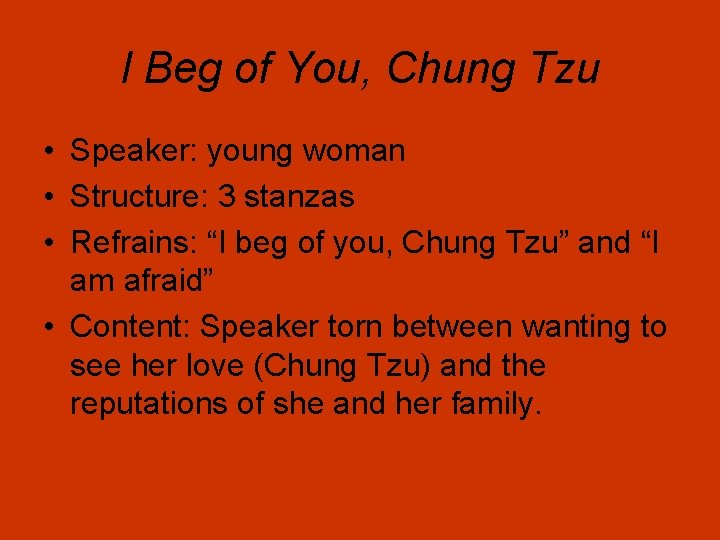 I Beg of You, Chung Tzu

• Speaker: young woman
• Structure: 3 stanzas
• Refrains: “I beg of you, Chung Tzu” and “I am afraid”
• Content: Speaker torn between wanting to see her love (Chung Tzu) and the reputations of she and her family.